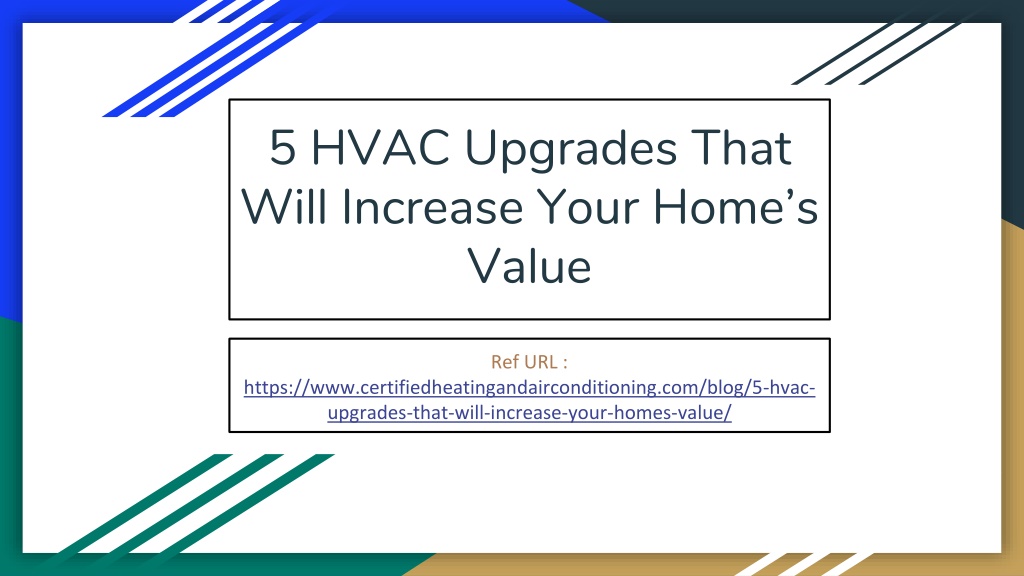 5 HVAC Upgrades That Will Increase Your Home's Value

Ref URL :
https://www.certifiedheatingandairconditioning.com/blog/5-hvac-upgrades-that-will-increase-your-homes-value/